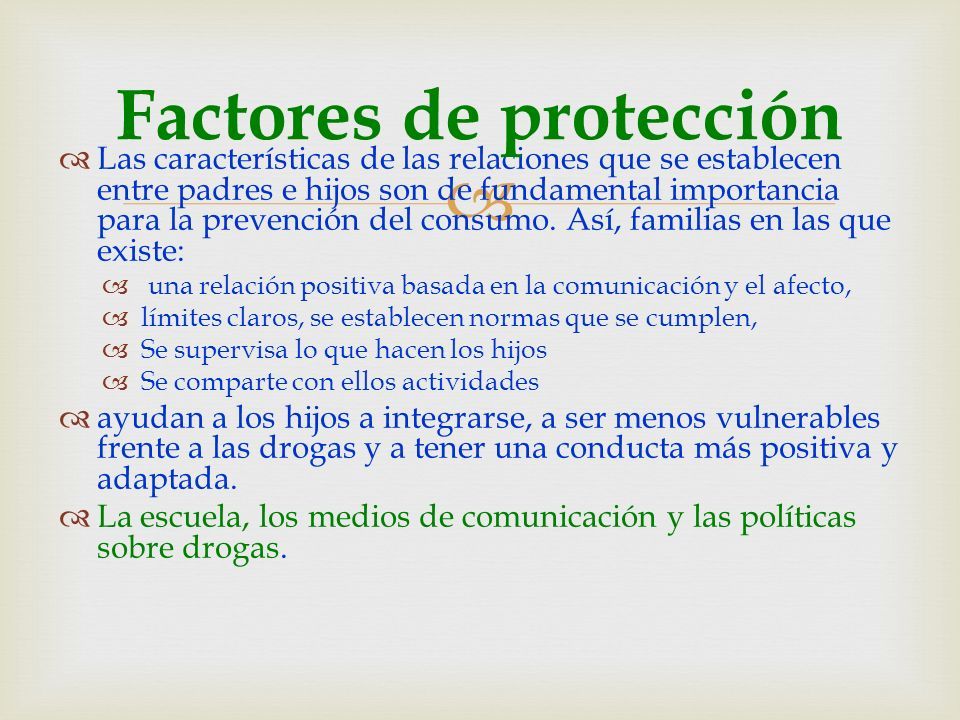 Factores de protección

Las características de las relaciones que se establecen entre padres e hijos son de fundamental importancia para la prevención del consumo. Así, familias en las que existe:

una relación positiva basada en la comunicación y el afecto,

límites claros, se establecen normas que se cumplen,

Se supervisa lo que hacen los hijos

Se comparte con ellos actividades

ayudan a los hijos a integrarse, a ser menos vulnerables frente a las drogas y a tener una conducta más positiva y adaptada.

La escuela, los medios de comunicación y las políticas sobre drogas.